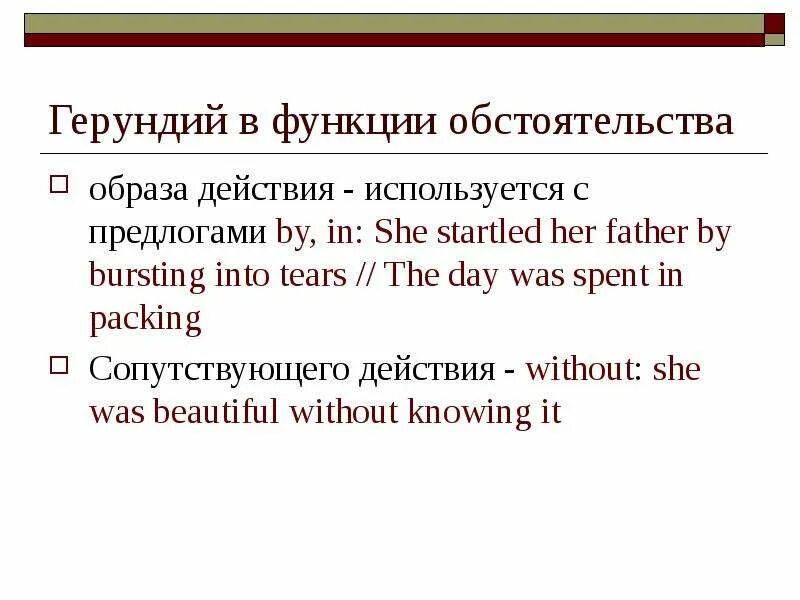 Герундий в функции обстоятельства

образа действия - используется с предлогами by, in: She startled her father by bursting into tears // The day was spent in packing

Сопутствующего действия - without: she was beautiful without knowing it